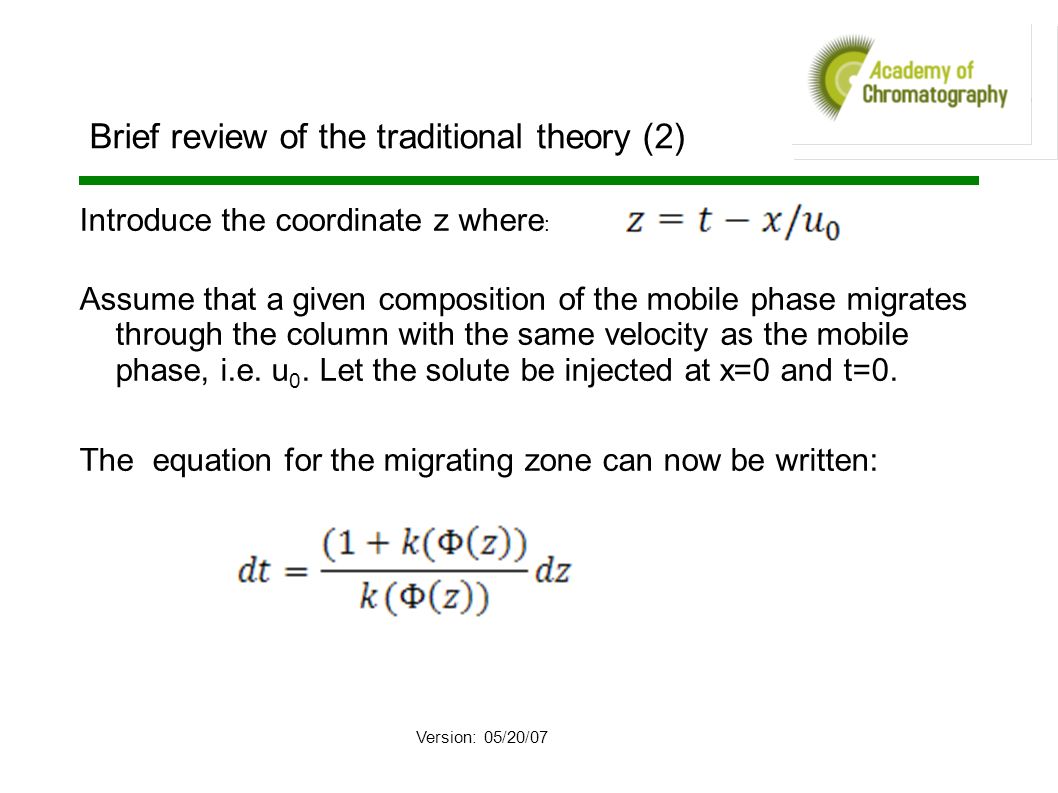 Academy of Chromatography

Brief review of the traditional theory (2)

Introduce the coordinate z where: $z = t - x/u_0$

Assume that a given composition of the mobile phase migrates through the column with the same velocity as the mobile phase, i.e. $u_0$. Let the solute be injected at x=0 and t=0.

The equation for the migrating zone can now be written:

$dt = \frac{(1 + k(\Phi(z))}{k(\Phi(z))} dz$

Version: 05/20/07